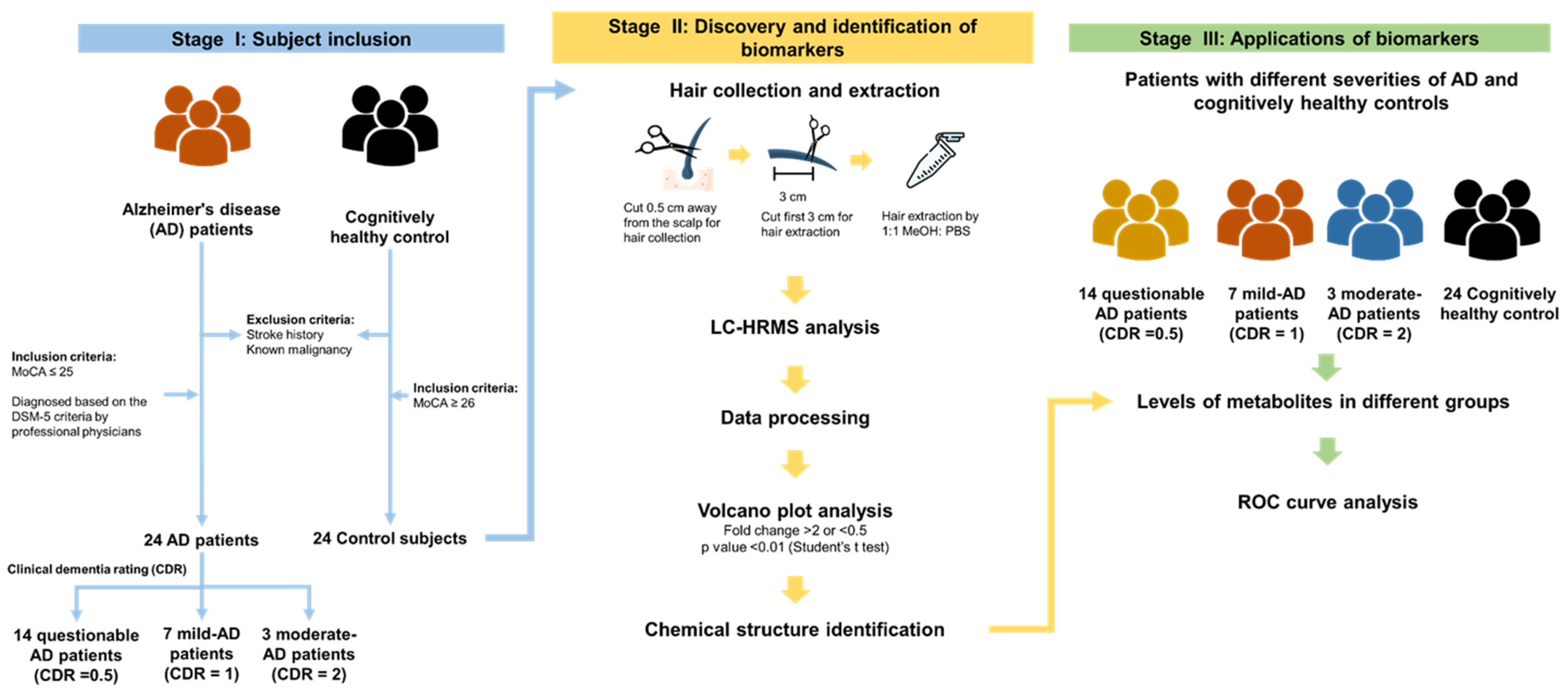 Stage I: Subject inclusion

Alzheimer's disease (AD) patients

Cognitively healthy control

Exclusion criteria:
Stroke history
Known malignancy

Inclusion criteria:
MoCA ≤ 25

Diagnosed based on the DSM-5 criteria by professional physicians

Inclusion criteria:
MoCA ≥ 26

24 AD patients

24 Control subjects

Clinical dementia rating (CDR)

14 questionable AD patients (CDR =0.5)

7 mild-AD patients (CDR = 1)

3 moderate-AD patients (CDR = 2)

Stage II: Discovery and identification of biomarkers

Hair collection and extraction

Cut 0.5 cm away from the scalp for hair collection

3 cm

Cut first 3 cm for hair extraction

Hair extraction by 1:1 MeOH: PBS

LC-HRMS analysis

Data processing

Volcano plot analysis
Fold change >2 or <0.5
p value <0.01 (Student's t test)

Chemical structure identification

Stage III: Applications of biomarkers

Patients with different severities of AD and cognitively healthy controls

14 questionable AD patients (CDR =0.5)

7 mild-AD patients (CDR = 1)

3 moderate-AD patients (CDR = 2)

24 Cognitively healthy control

Levels of metabolites in different groups

ROC curve analysis